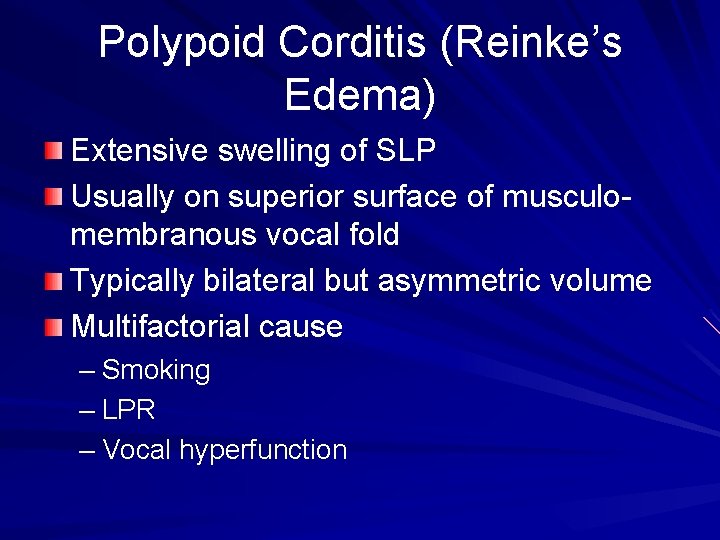 Polypoid Corditis (Reinke's Edema)

Extensive swelling of SLP

Usually on superior surface of musculo-membranous vocal fold

Typically bilateral but asymmetric volume

Multifactorial cause

– Smoking

– LPR

– Vocal hyperfunction